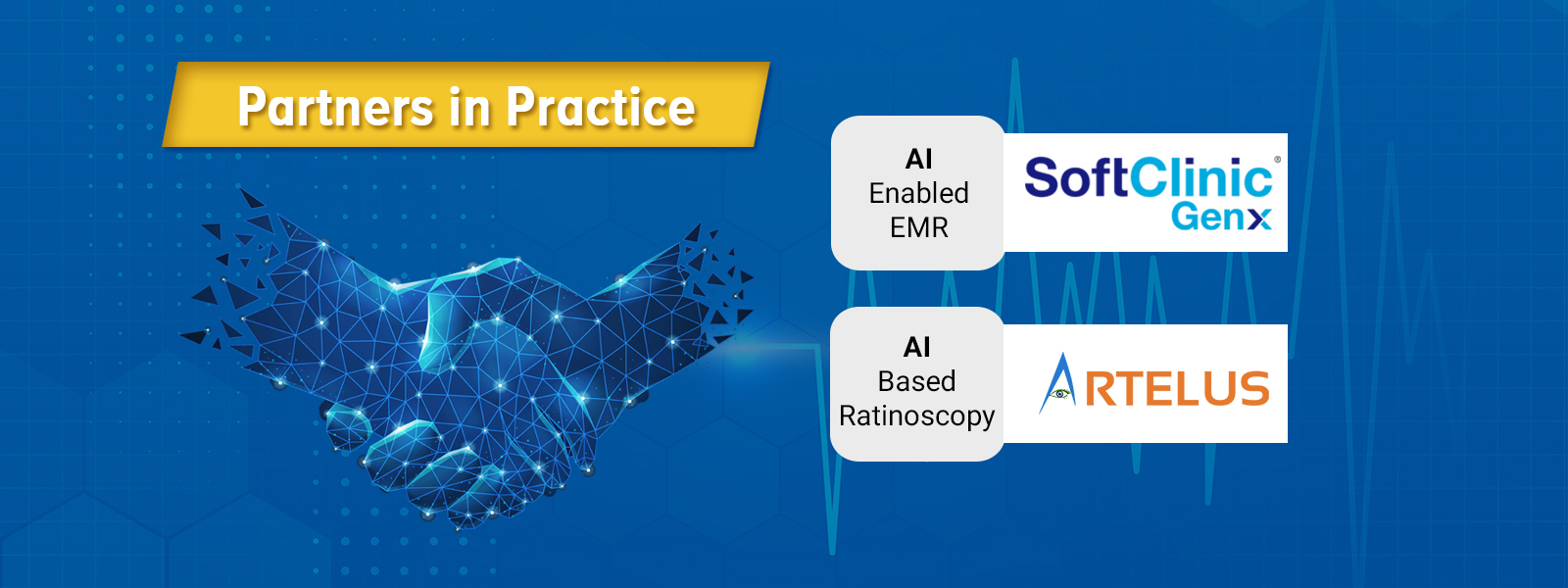 Partners in Practice

AI
Enabled
EMR

SoftClinic®
Genx

AI
Based
Ratinoscopy

ARTELUS